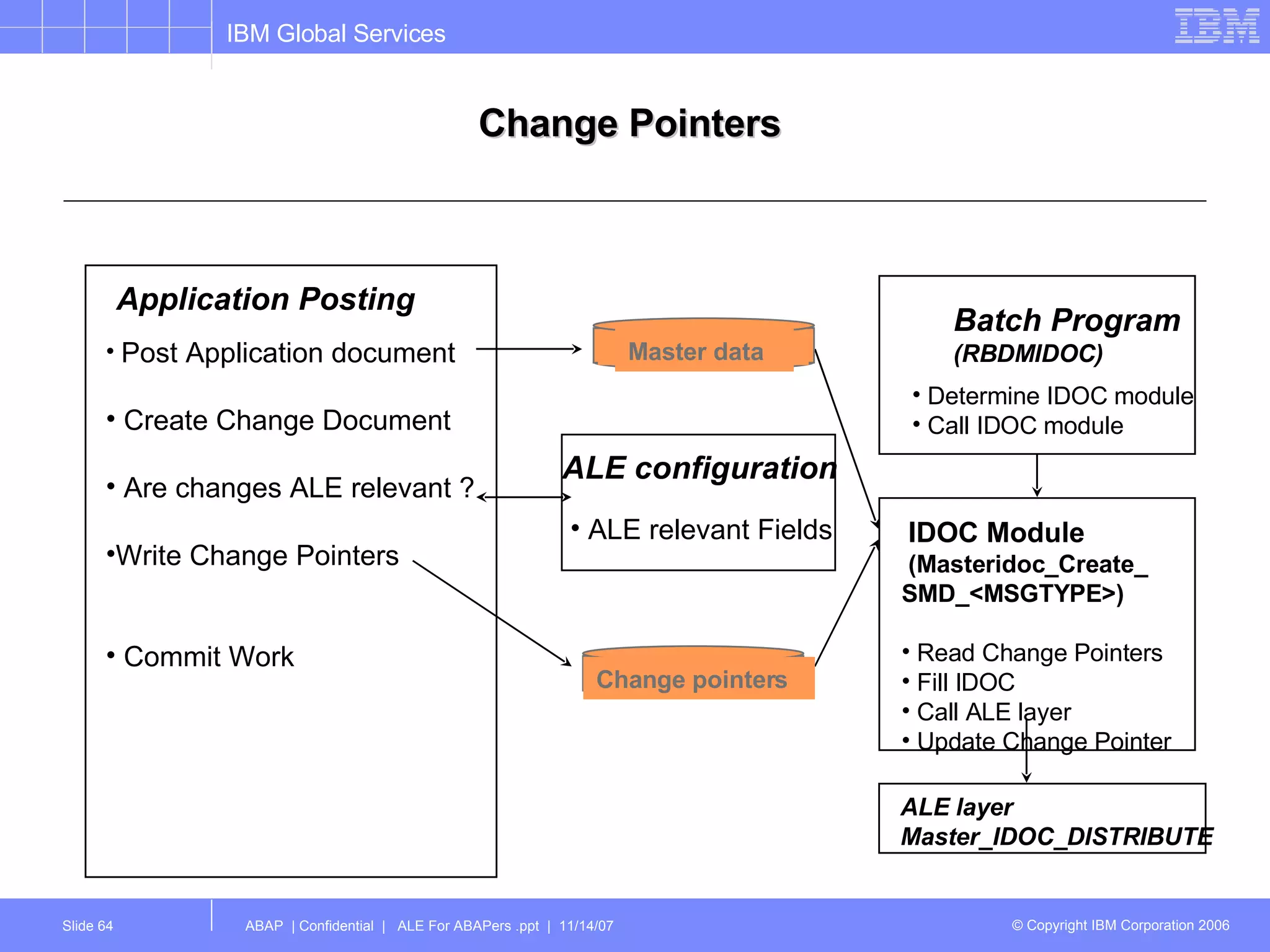 IBM Global Services

IBM

Change Pointers

Application Posting

• Post Application document

• Create Change Document

• Are changes ALE relevant ?

•Write Change Pointers

• Commit Work

Master data

ALE configuration

• ALE relevant Fields

Change pointers

Batch Program (RBDMIDOC)

• Determine IDOC module
• Call IDOC module

IDOC Module (Masteridoc_Create_ SMD_<MSGTYPE>)

• Read Change Pointers
• Fill IDOC
• Call ALE layer
• Update Change Pointer

ALE layer
Master_IDOC_DISTRIBUTE

Slide 64

ABAP | Confidential | ALE For ABAPers .ppt | 11/14/07

© Copyright IBM Corporation 2006